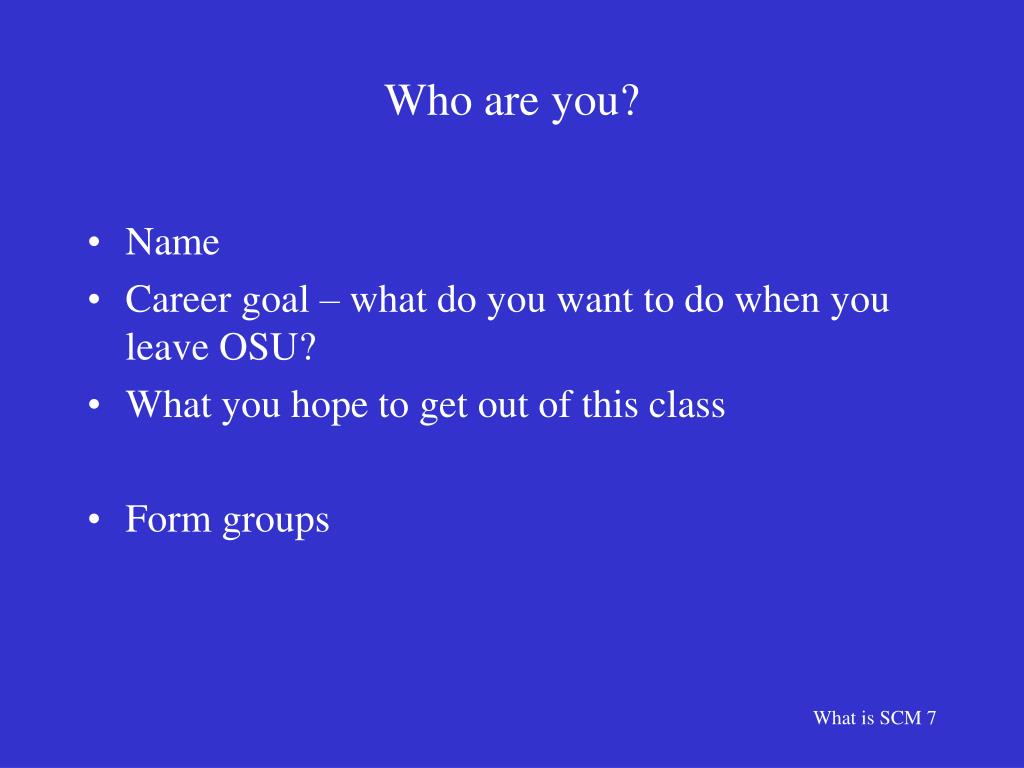 Who are you?

• Name
• Career goal – what do you want to do when you leave OSU?
• What you hope to get out of this class

• Form groups

What is SCM 7